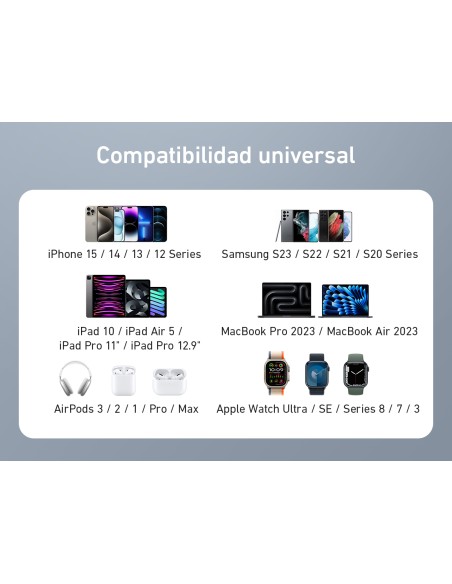 Compatibilidad universal

iPhone 15 / 14 / 13 / 12 Series

Samsung S23 / S22 / S21 / S20 Series

iPad 10 / iPad Air 5 / iPad Pro 11" / iPad Pro 12.9"

MacBook Pro 2023 / MacBook Air 2023

AirPods 3 / 2 / 1 / Pro / Max

Apple Watch Ultra / SE / Series 8 / 7 / 3